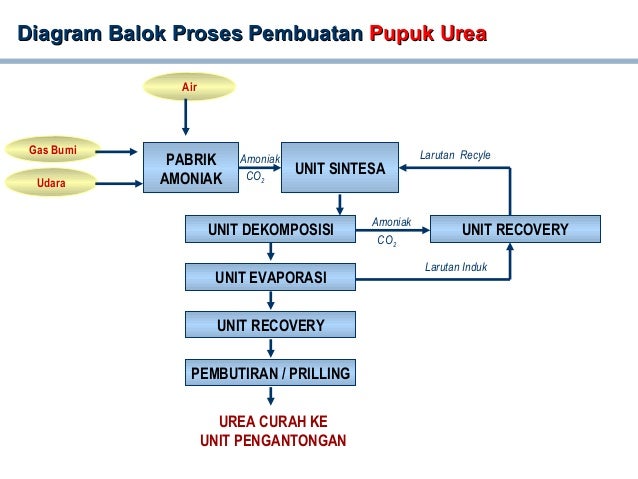 Diagram Balok Proses Pembuatan Pupuk Urea

Air

Gas Bumi

Udara

PABRIK AMONIAK

Amoniak
$CO_2$

UNIT SINTESA

Larutan Recyle

UNIT DEKOMPOSISI

Amoniak
$CO_2$

UNIT RECOVERY

Larutan Induk

UNIT EVAPORASI

UNIT RECOVERY

PEMBUTIRAN / PRILLING

UREA CURAH KE UNIT PENGANTONGAN